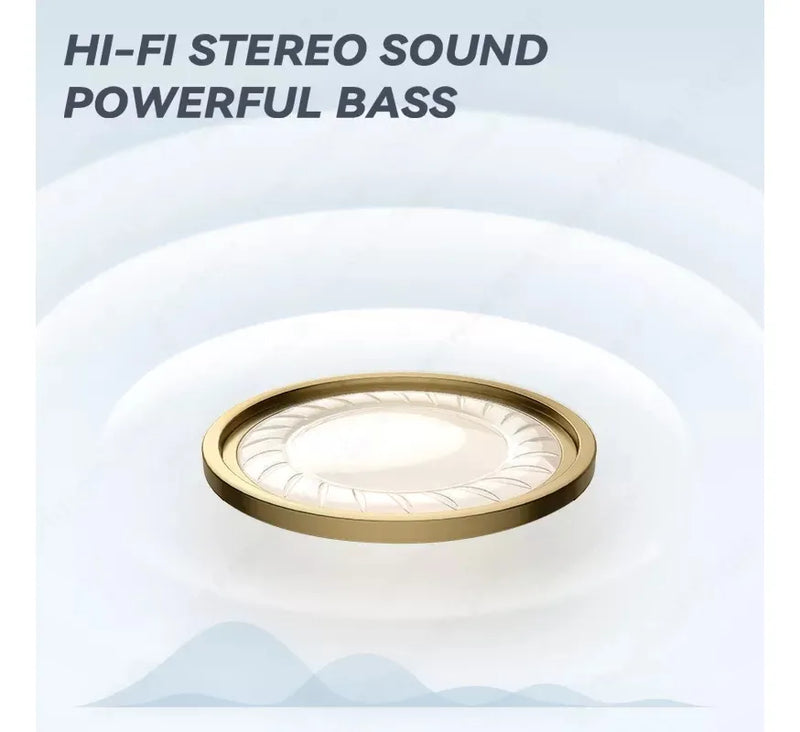 HI-FI STEREO SOUND
POWERFUL BASS